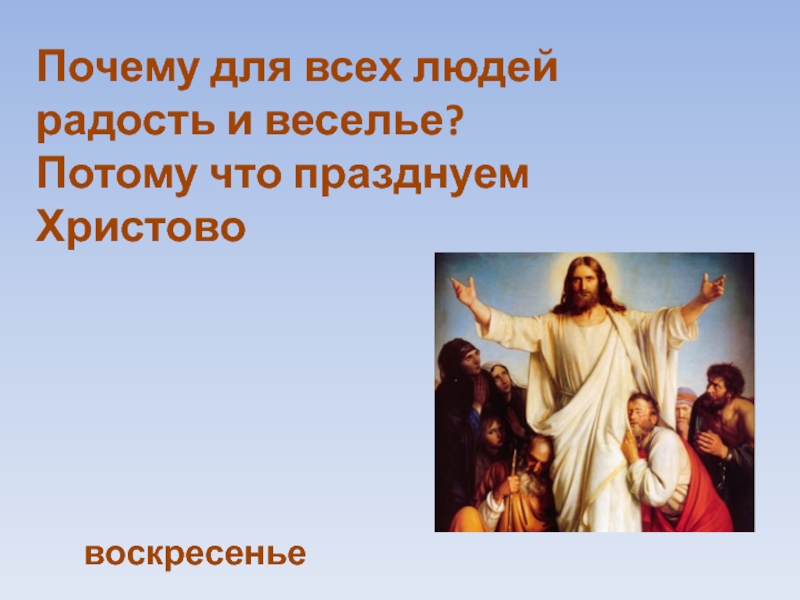 Почему для всех людей радость и веселье?
Потому что празднуем Христово

воскресенье